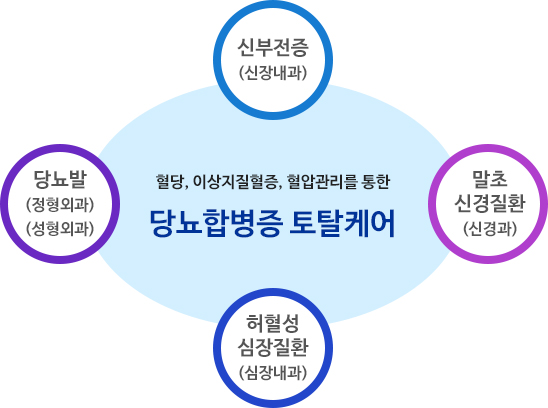 신부전증
(신장내과)

당뇨발
(정형외과)
(성형외과)

혈당, 이상지질혈증, 혈압관리를 통한
당뇨합병증 토탈케어

말초
신경질환
(신경과)

허혈성
심장질환
(심장내과)